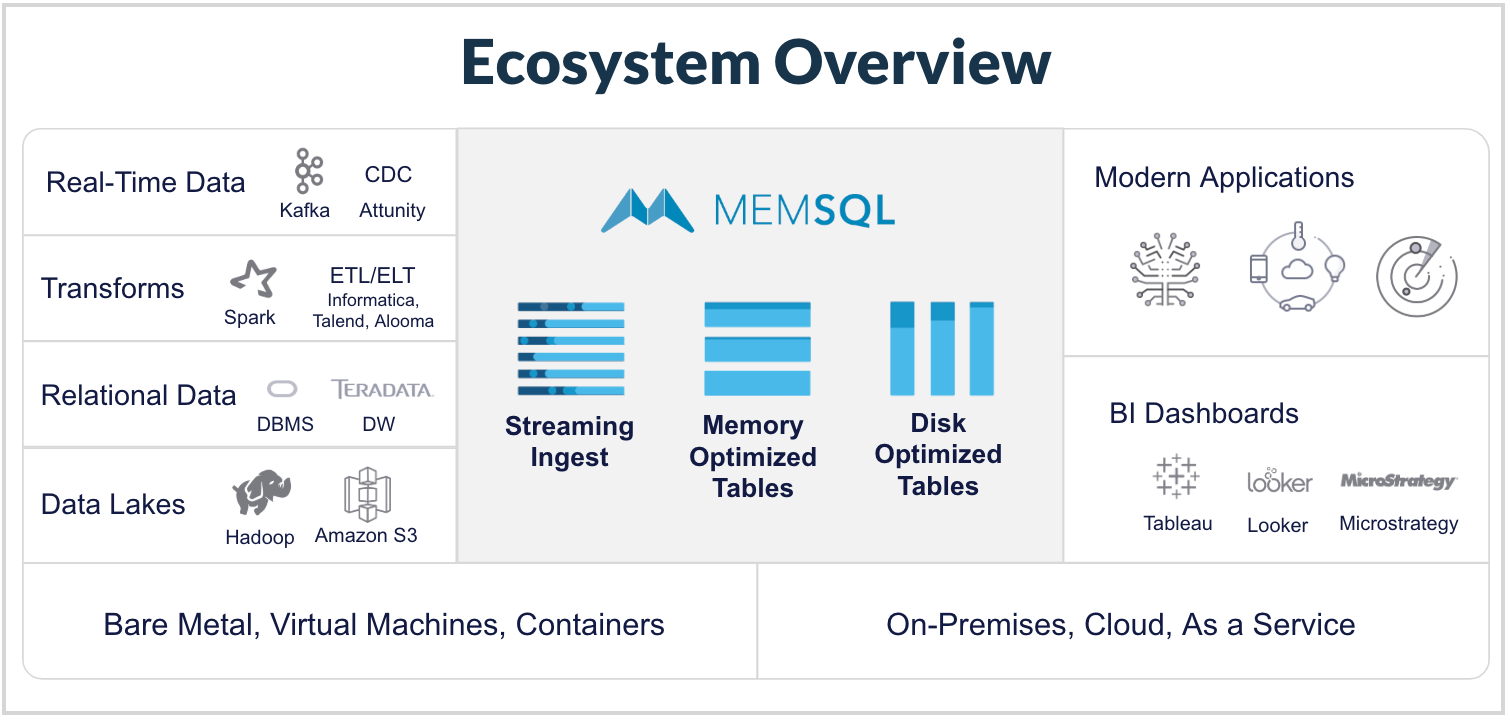 Ecosystem Overview

Real-Time Data
Kafka
CDC
Attunity

Transforms
Spark
ETL/ELT
Informatica, Talend, Alooma

Relational Data
DBMS
TERADATA.
DW

Data Lakes
Hadoop
Amazon S3

MEMSQL

Streaming Ingest

Memory Optimized Tables

Disk Optimized Tables

Modern Applications

BI Dashboards
Tableau
looker
Looker
MicroStrategy
Microstrategy

Bare Metal, Virtual Machines, Containers

On-Premises, Cloud, As a Service